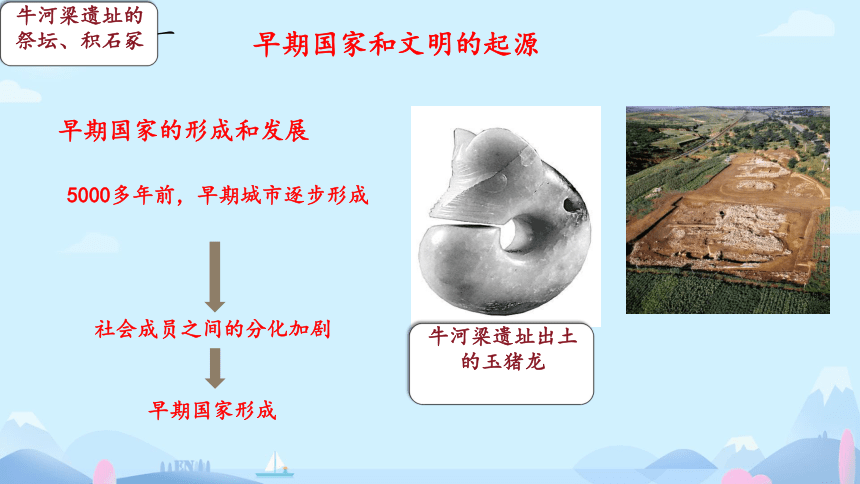 牛河梁遗址的祭坛、积石冢

早期国家和文明的起源

早期国家的形成和发展

5000多年前，早期城市逐步形成

社会成员之间的分化加剧

早期国家形成

牛河梁遗址出土的玉猪龙